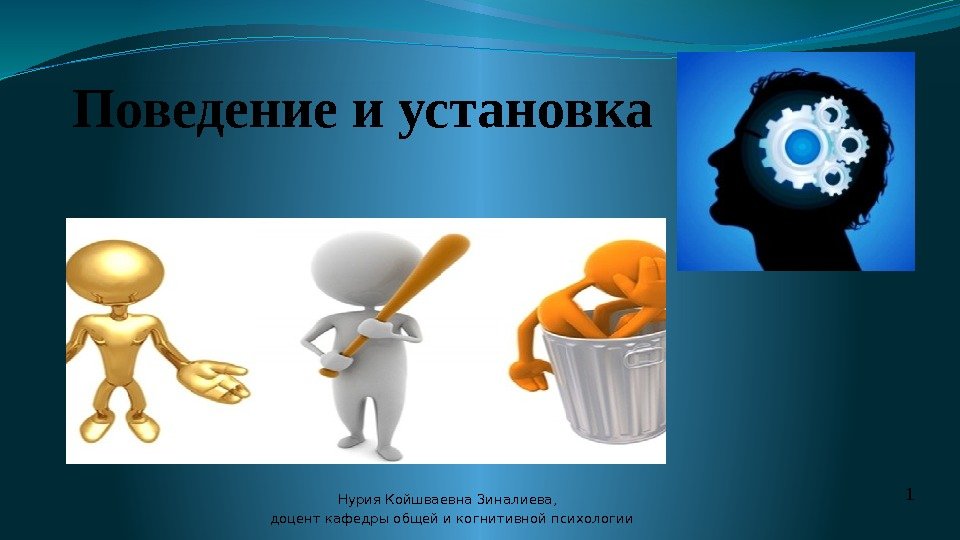 Поведение и установка

Нурия Койшваевна Зиналиева,
доцент кафедры общей и когнитивной психологии

1